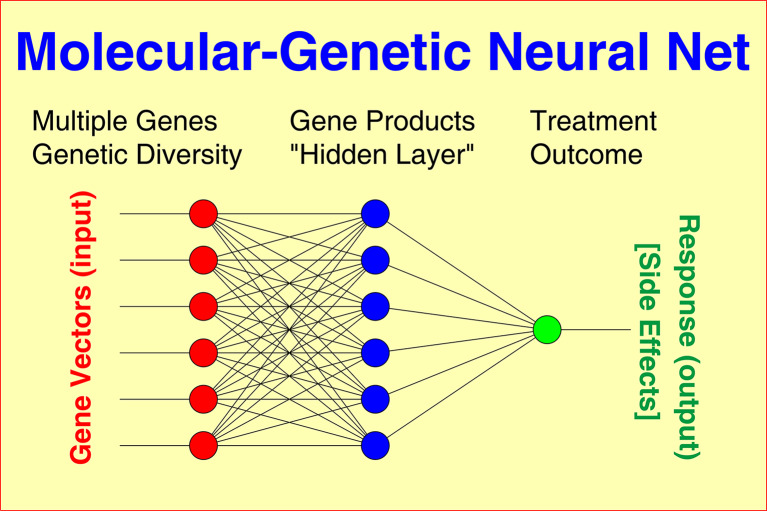 Molecular-Genetic Neural Net

Multiple Genes
Genetic Diversity

Gene Products
"Hidden Layer"

Treatment
Outcome

Gene Vectors (input)

Response (output)
[Side Effects]